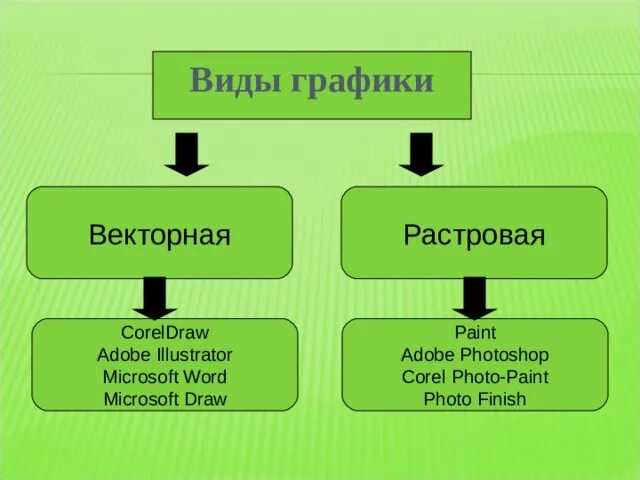 Виды графики

Векторная

CorelDraw
Adobe Illustrator
Microsoft Word
Microsoft Draw

Растровая

Paint
Adobe Photoshop
Corel Photo-Paint
Photo Finish